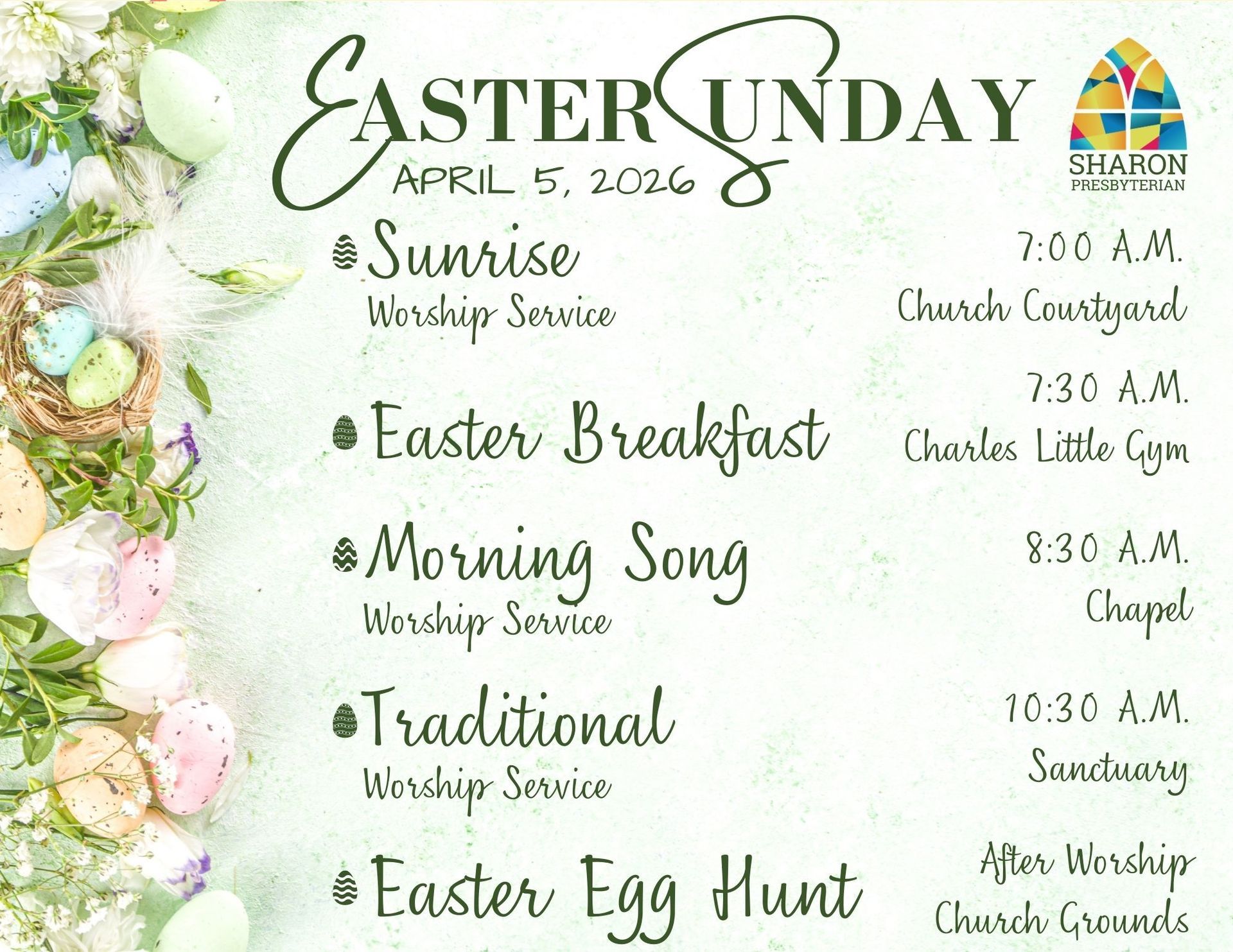 EASTER SUNDAY
APRIL 5, 2026

SHARON
PRESBYTERIAN

Sunrise
Worship Service
7:00 A.M.
Church Courtyard

Easter Breakfast
7:30 A.M.
Charles Little Gym

Morning Song
Worship Service
8:30 A.M.
Chapel

Traditional
Worship Service
10:30 A.M.
Sanctuary

Easter Egg Hunt
After Worship
Church Grounds